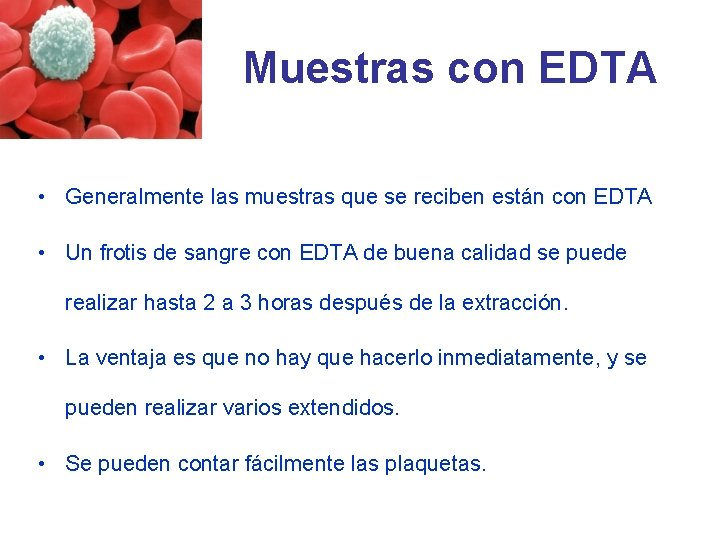 Muestras con EDTA

• Generalmente las muestras que se reciben están con EDTA

• Un frotis de sangre con EDTA de buena calidad se puede realizar hasta 2 a 3 horas después de la extracción.

• La ventaja es que no hay que hacerlo inmediatamente, y se pueden realizar varios extendidos.

• Se pueden contar fácilmente las plaquetas.